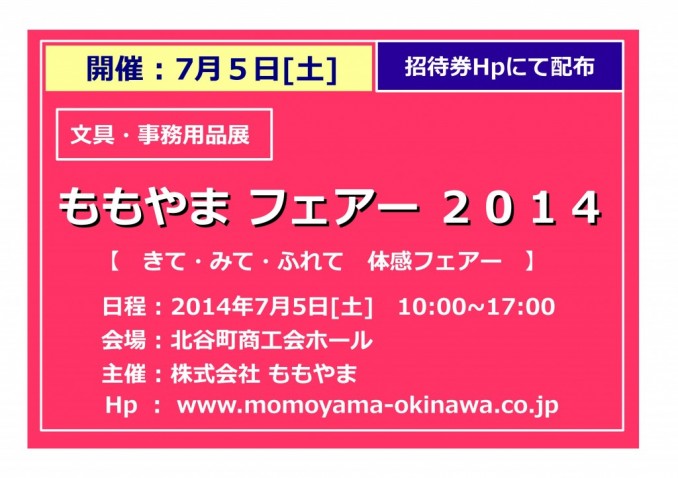 開催：7月５日[土]

招待券Hpにて配布

文具・事務用品展

ももやま フェアー ２０１４

【　きて・みて・ふれて　体感フェアー　】

日程：2014年7月5日[土]　10:00~17:00
会場：北谷町商工会ホール
主催：株式会社 ももやま
Hp ： www.momoyama-okinawa.co.jp